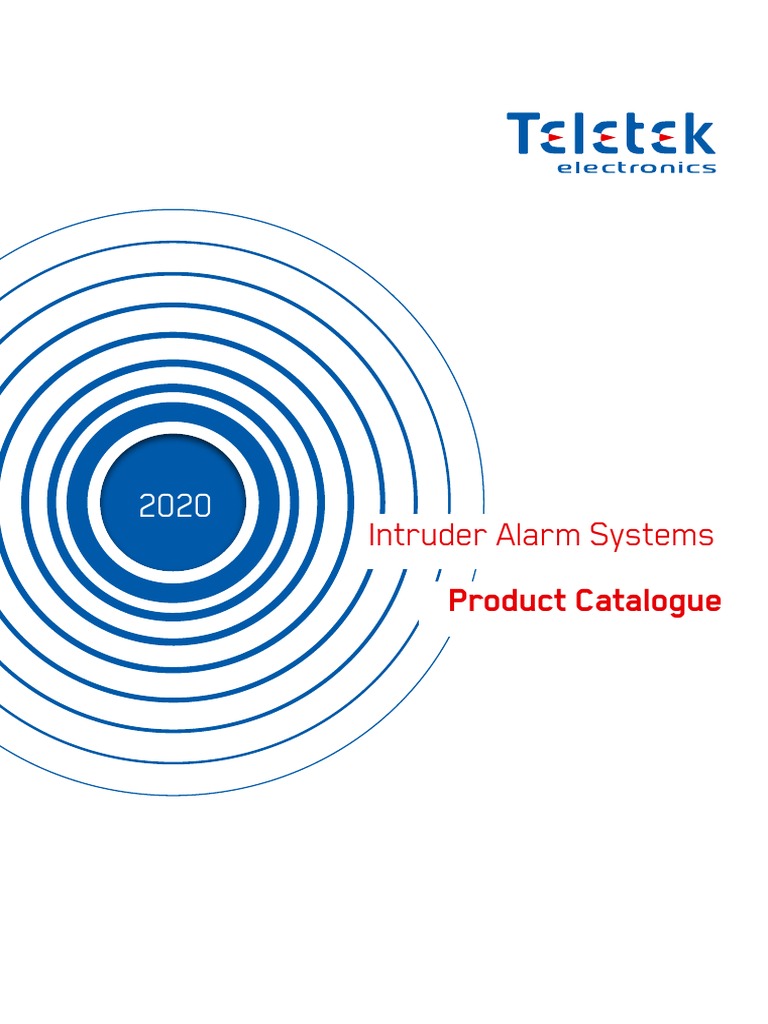 Teletek
electronics

2020

Intruder Alarm Systems

Product Catalogue